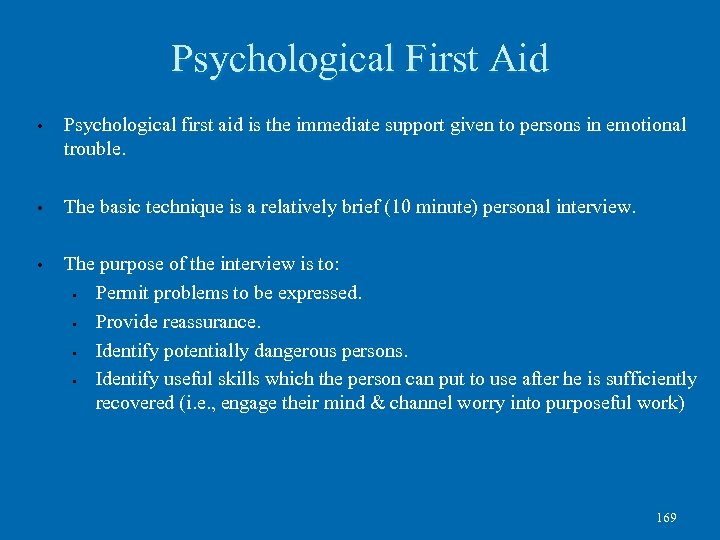 Psychological First Aid

• Psychological first aid is the immediate support given to persons in emotional trouble.

• The basic technique is a relatively brief (10 minute) personal interview.

• The purpose of the interview is to:
  ▪ Permit problems to be expressed.
  ▪ Provide reassurance.
  ▪ Identify potentially dangerous persons.
  ▪ Identify useful skills which the person can put to use after he is sufficiently recovered (i.e., engage their mind & channel worry into purposeful work)

169